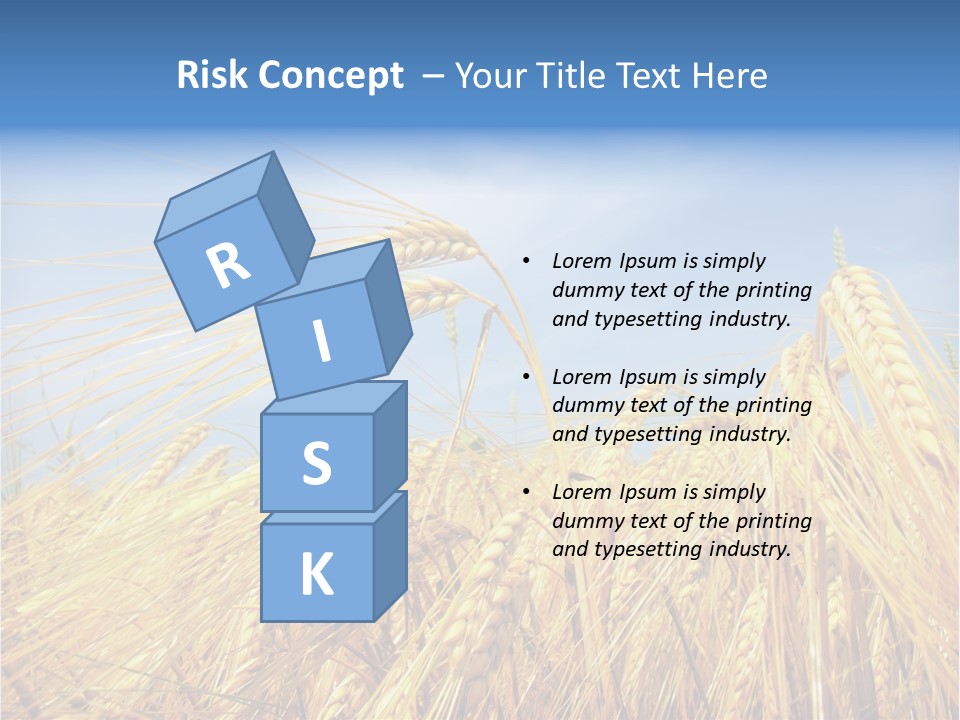 Risk Concept – Your Title Text Here

R

I

S

K

• Lorem Ipsum is simply dummy text of the printing and typesetting industry.

• Lorem Ipsum is simply dummy text of the printing and typesetting industry.

• Lorem Ipsum is simply dummy text of the printing and typesetting industry.